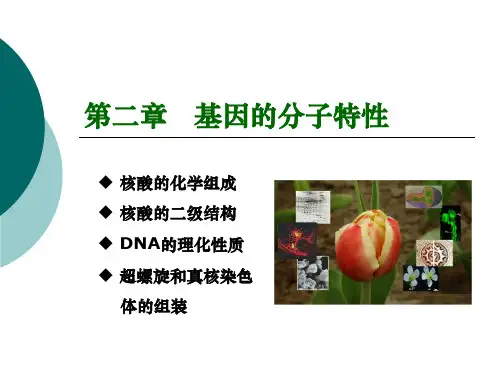 第二章　基因的分子特性

◆ 核酸的化学组成
◆ 核酸的二级结构
◆ DNA的理化性质
◆ 超螺旋和真核染色体的组装